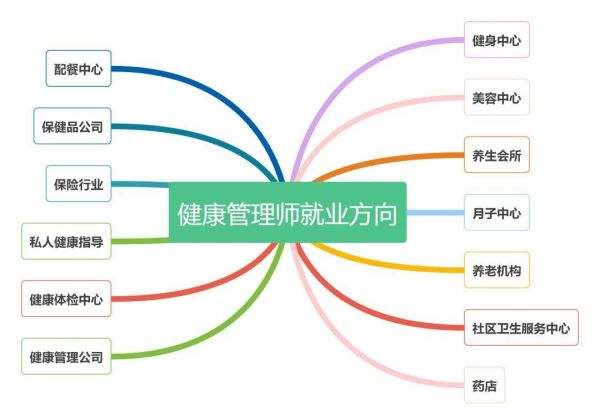 健康管理师就业方向

配餐中心
保健品公司
保险行业
私人健康指导
健康体检中心
健康管理公司

健身中心
美容中心
养生会所
月子中心
养老机构
社区卫生服务中心
药店